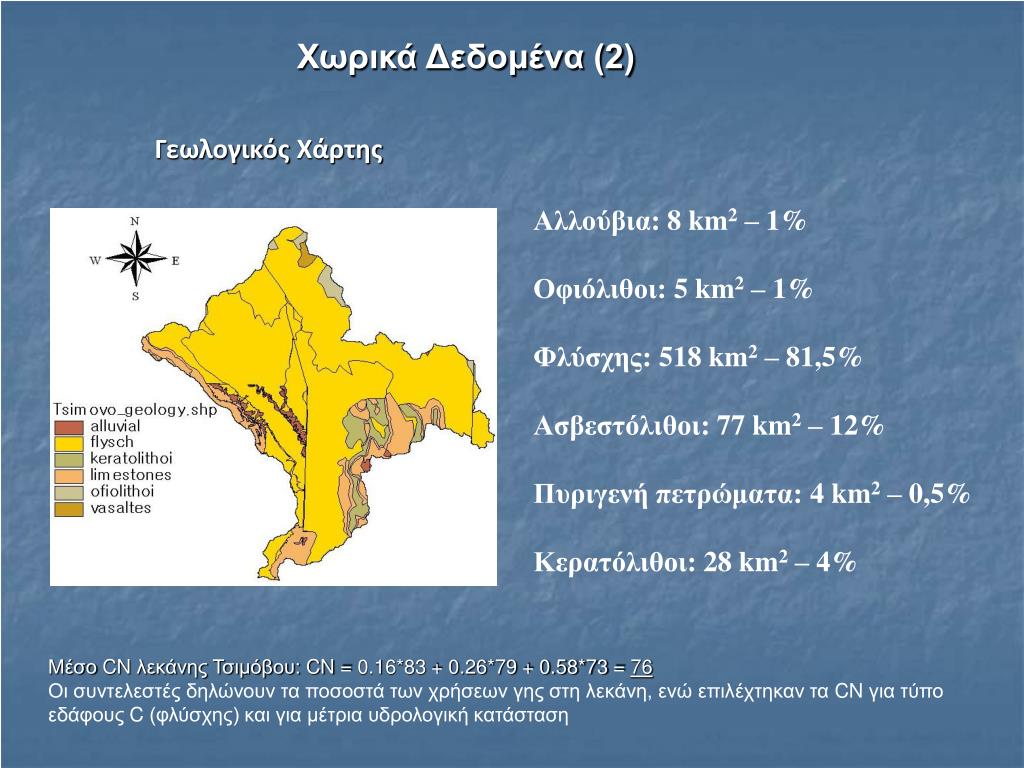 Χωρικά Δεδομένα (2)

Γεωλογικός Χάρτης

N
W
E
S

Tsimovo_geology.shp
alluvial
flysch
keratolithoi
limestones
ofiolithoi
vasaltes

Αλλούβια: 8 km$^2$ – 1%

Οφιόλιθοι: 5 km$^2$ – 1%

Φλύσχης: 518 km$^2$ – 81,5%

Ασβεστόλιθοι: 77 km$^2$ – 12%

Πυριγενή πετρώματα: 4 km$^2$ – 0,5%

Κερατόλιθοι: 28 km$^2$ – 4%

Μέσο CN λεκάνης Τσιμόβου: CN = 0.16*83 + 0.26*79 + 0.58*73 = 76
Οι συντελεστές δηλώνουν τα ποσοστά των χρήσεων γης στη λεκάνη, ενώ επιλέχτηκαν τα CN για τύπο εδάφους C (φλύσχης) και για μέτρια υδρολογική κατάσταση